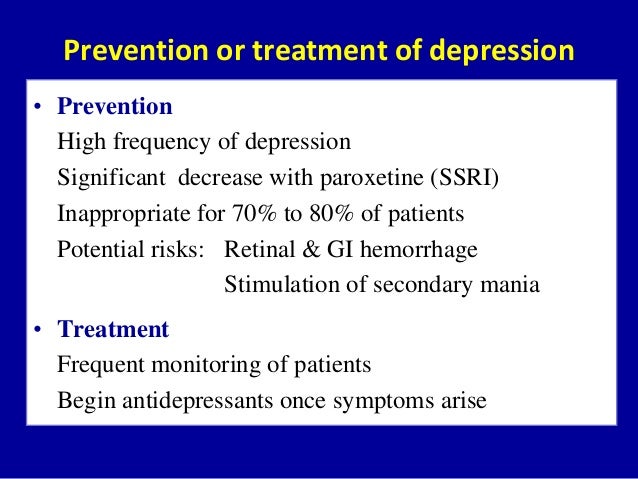 Prevention or treatment of depression

• Prevention
High frequency of depression
Significant decrease with paroxetine (SSRI)
Inappropriate for 70% to 80% of patients
Potential risks: Retinal & GI hemorrhage
Stimulation of secondary mania

• Treatment
Frequent monitoring of patients
Begin antidepressants once symptoms arise